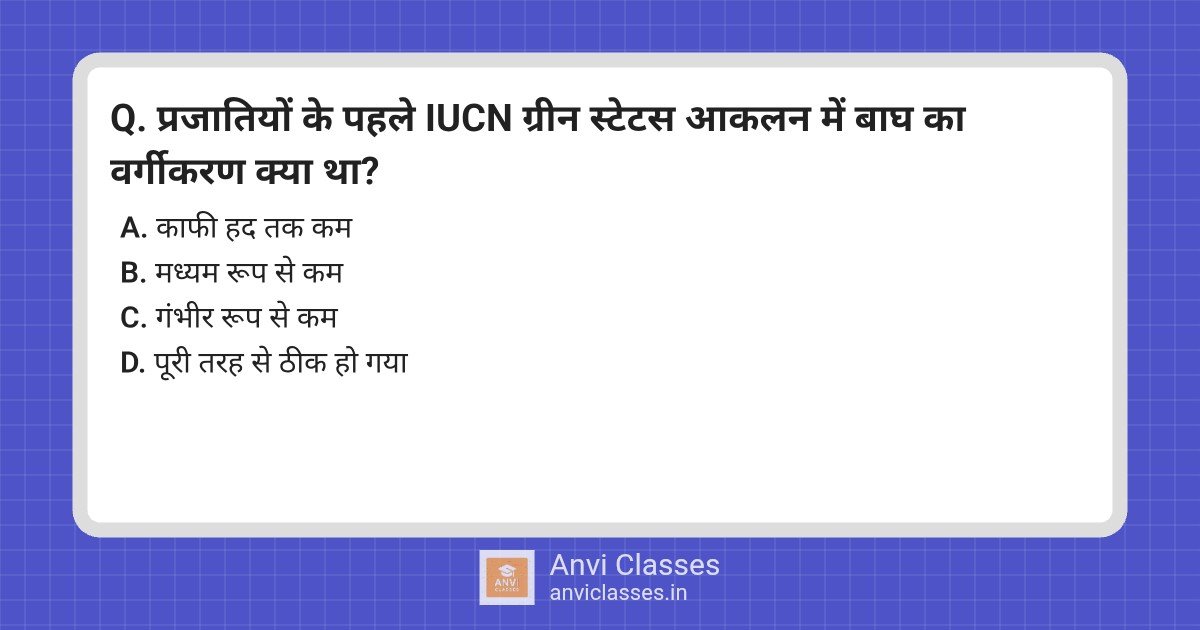 Q. प्रजातियों के पहले IUCN ग्रीन स्टेटस आकलन में बाघ का वर्गीकरण क्या था?

A. काफी हद तक कम
B. मध्यम रूप से कम
C. गंभीर रूप से कम
D. पूरी तरह से ठीक हो गया

ANVI CLASSES
Anvi Classes
anviclasses.in